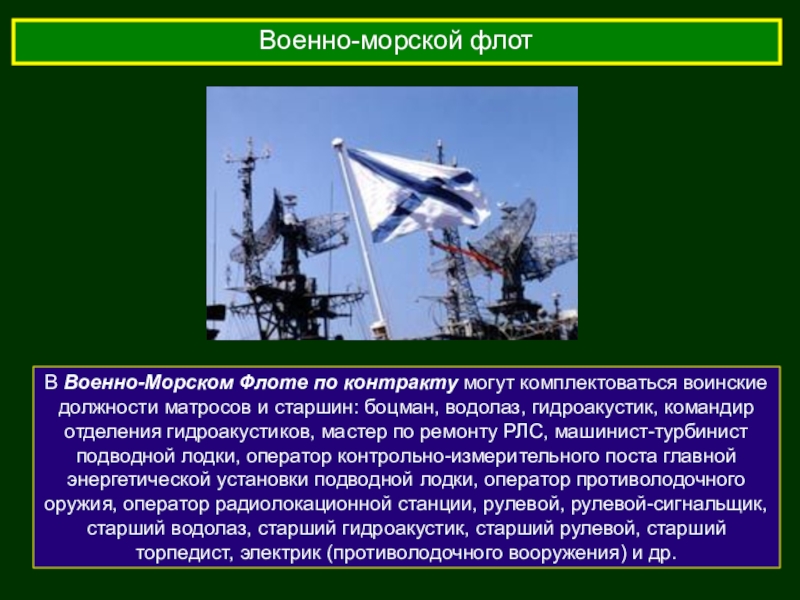 Военно-морской флот

В Военно-Морском Флоте по контракту могут комплектоваться воинские должности матросов и старшин: боцман, водолаз, гидроакустик, командир отделения гидроакустиков, мастер по ремонту РЛС, машинист-турбинист подводной лодки, оператор контрольно-измерительного поста главной энергетической установки подводной лодки, оператор противолодочного оружия, оператор радиолокационной станции, рулевой, рулевой-сигнальщик, старший водолаз, старший гидроакустик, старший рулевой, старший торпедист, электрик (противолодочного вооружения) и др.